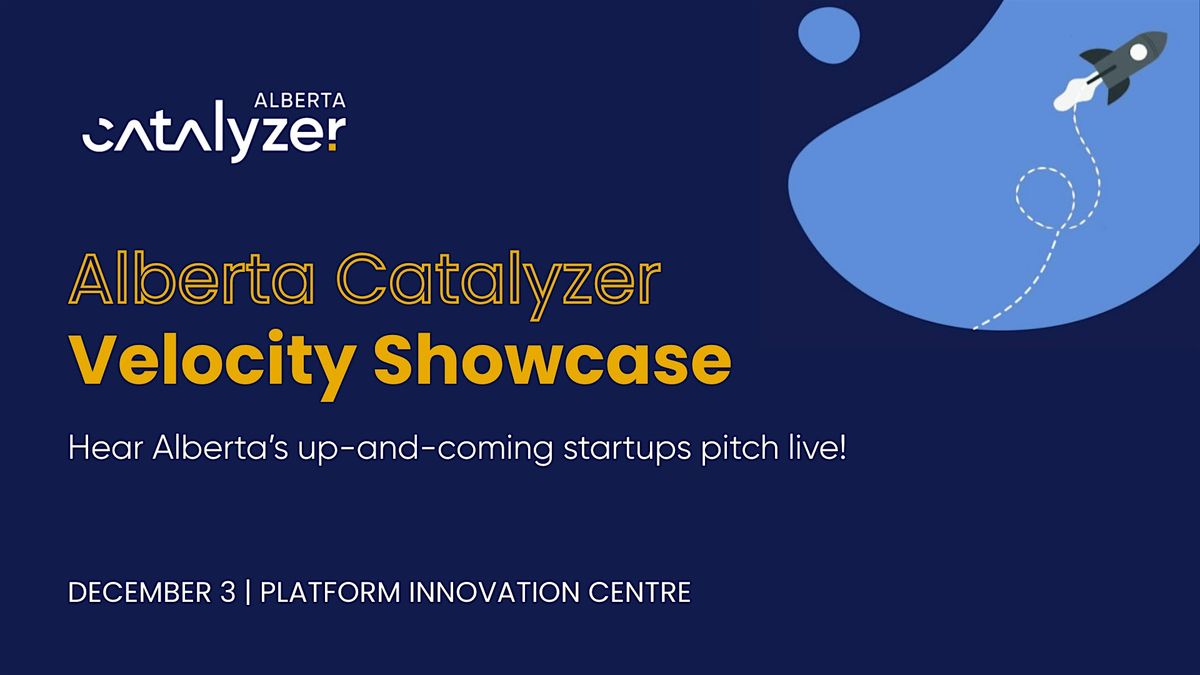 ALBERTA
catalyzer

Alberta Catalyzer
Velocity Showcase

Hear Alberta's up-and-coming startups pitch live!

DECEMBER 3 | PLATFORM INNOVATION CENTRE